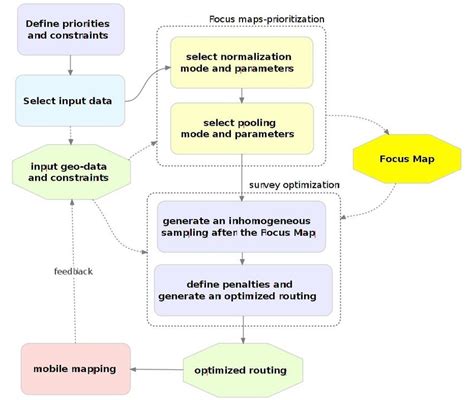 Define priorities and constraints

Select input data

input geo-data and constraints

Focus maps-prioritization

select normalization mode and parameters

select pooling mode and parameters

Focus Map

survey optimization

generate an inhomogeneous sampling after the Focus Map

define penalties and generate an optimized routing

feedback

mobile mapping

optimized routing